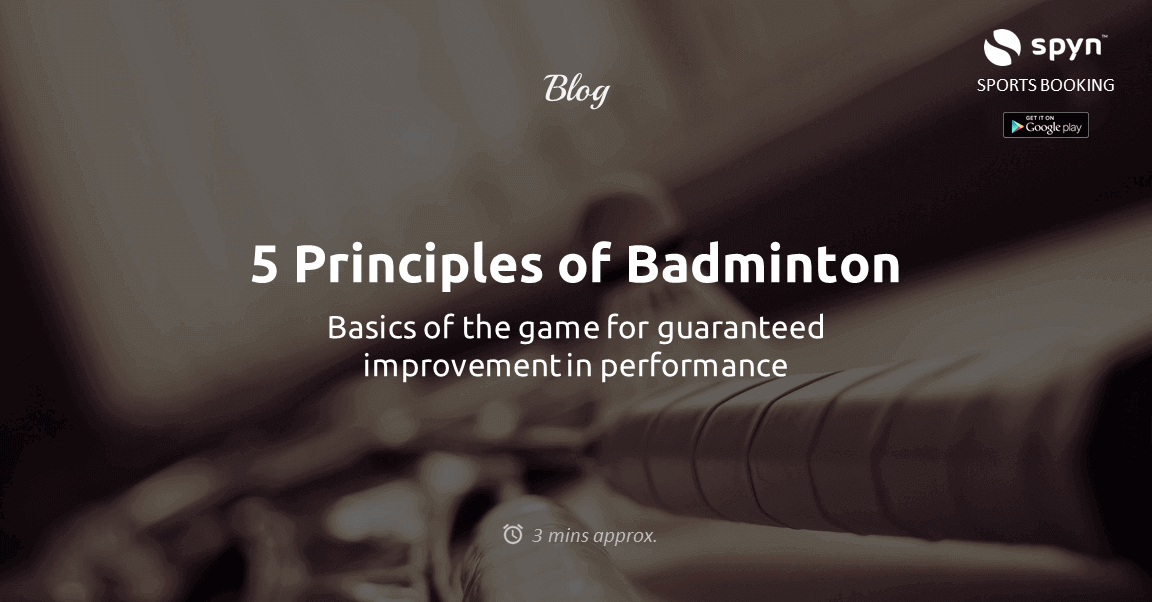 Blog

spyn™
SPORTS BOOKING
GET IT ON Google play

5 Principles of Badminton

Basics of the game for guaranteed improvement in performance

3 mins approx.